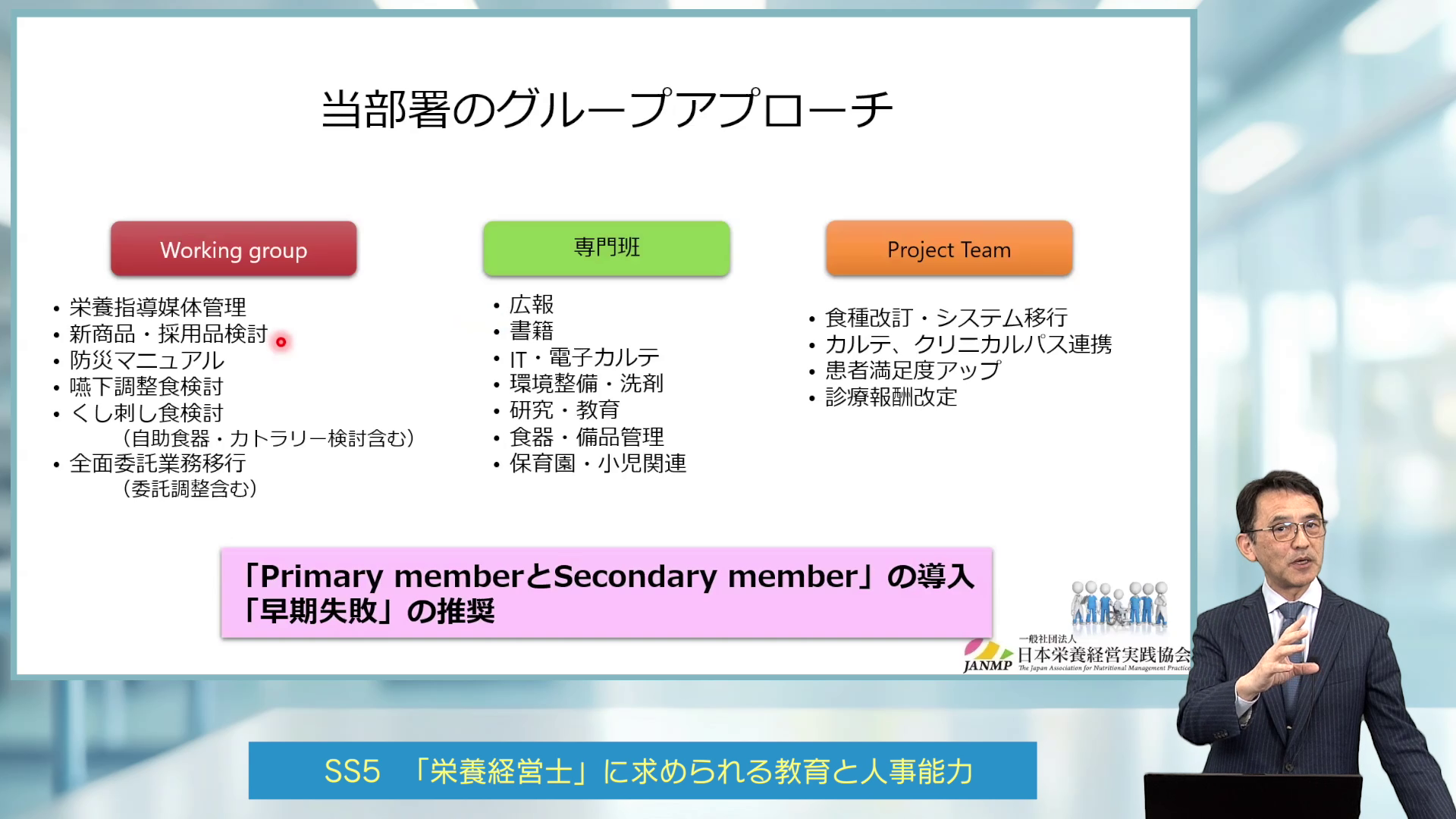 当部署のグループアプローチ

Working group

• 栄養指導媒体管理
• 新商品・採用品検討
• 防災マニュアル
• 嚥下調整食検討
• くし刺し食検討
（自助食器・カトラリー検討含む）
• 全面委託業務移行
（委託調整含む）

専門班

• 広報
• 書籍
• IT・電子カルテ
• 環境整備・洗剤
• 研究・教育
• 食器・備品管理
• 保育園・小児関連

Project Team

• 食種改訂・システム移行
• カルテ、クリニカルパス連携
• 患者満足度アップ
• 診療報酬改定

「Primary memberとSecondary member」の導入
「早期失敗」の推奨

一般社団法人
JANMP 日本栄養経営実践協会
The Japan Association for Nutritional Management Practice

SS5　「栄養経営士」に求められる教育と人事能力